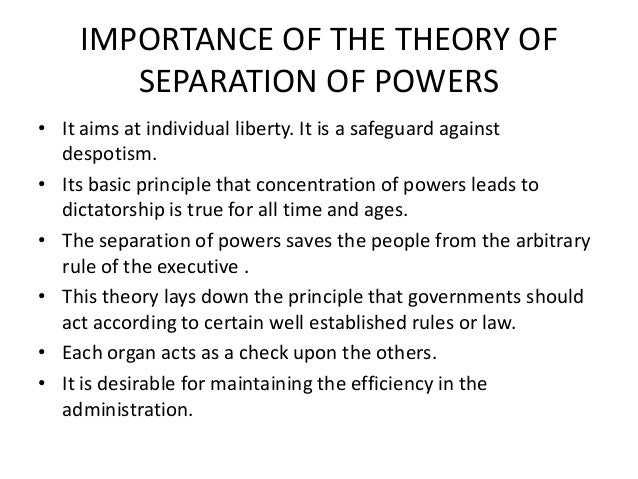 IMPORTANCE OF THE THEORY OF SEPARATION OF POWERS

• It aims at individual liberty. It is a safeguard against despotism.
• Its basic principle that concentration of powers leads to dictatorship is true for all time and ages.
• The separation of powers saves the people from the arbitrary rule of the executive .
• This theory lays down the principle that governments should act according to certain well established rules or law.
• Each organ acts as a check upon the others.
• It is desirable for maintaining the efficiency in the administration.